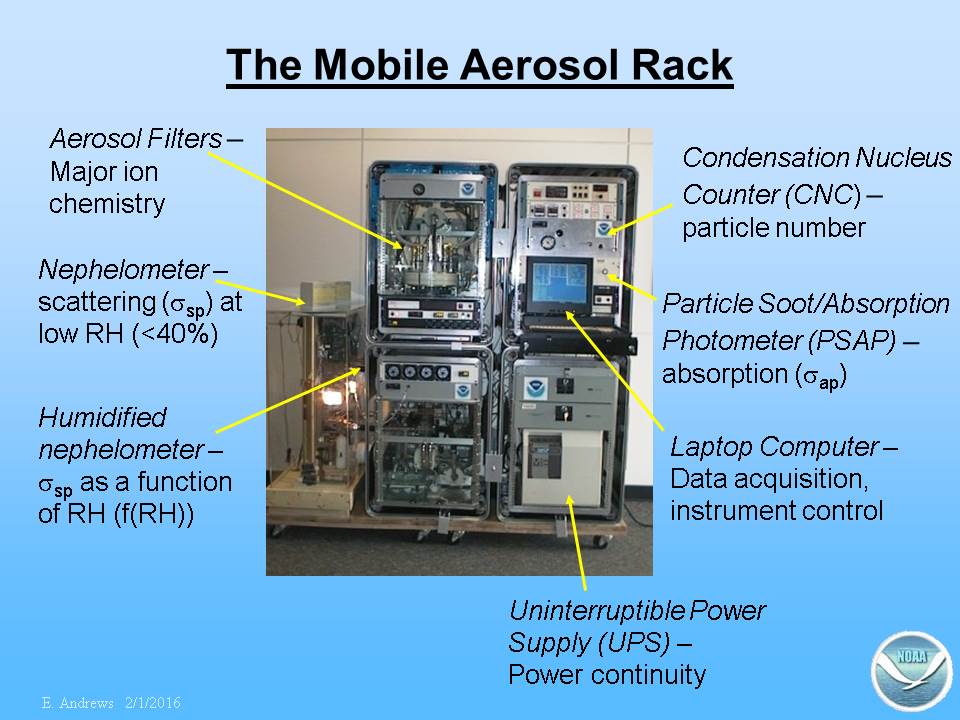 The Mobile Aerosol Rack

Aerosol Filters – Major ion chemistry

Nephelometer – scattering ($\sigma_{sp}$) at low RH (<40%)

Humidified nephelometer – $\sigma_{sp}$ as a function of RH (f(RH))

Condensation Nucleus Counter (CNC) – particle number

Particle Soot/Absorption Photometer (PSAP) – absorption ($\sigma_{ap}$)

Laptop Computer – Data acquisition, instrument control

Uninterruptible Power Supply (UPS) – Power continuity

E. Andrews 2/1/2016

NOAA